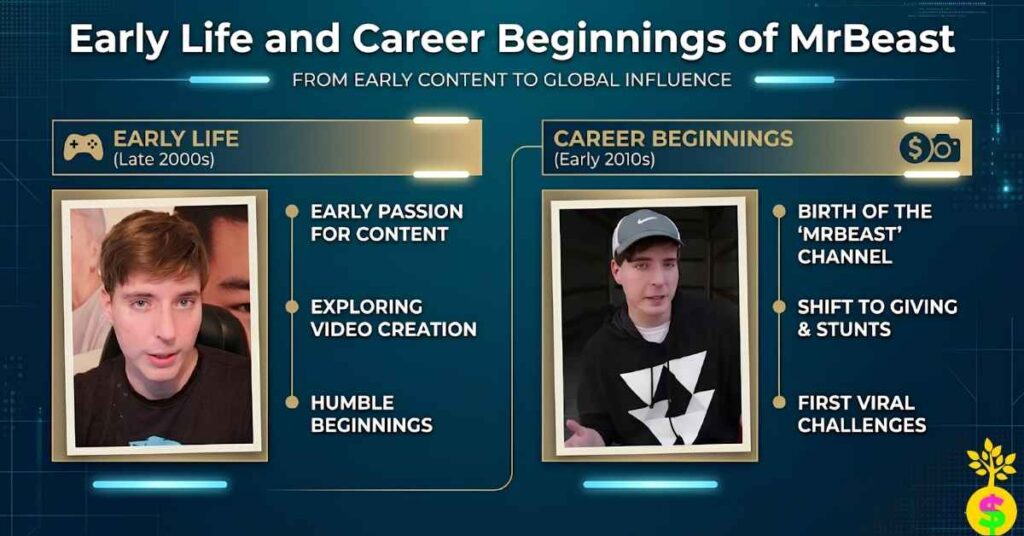 Early Life and Career Beginnings of MrBeast

FROM EARLY CONTENT TO GLOBAL INFLUENCE

EARLY LIFE
(Late 2000s)

EARLY PASSION FOR CONTENT

EXPLORING VIDEO CREATION

HUMBLE BEGINNINGS

CAREER BEGINNINGS
(Early 2010s)

BIRTH OF THE 'MRBEAST' CHANNEL

SHIFT TO GIVING & STUNTS

FIRST VIRAL CHALLENGES

$